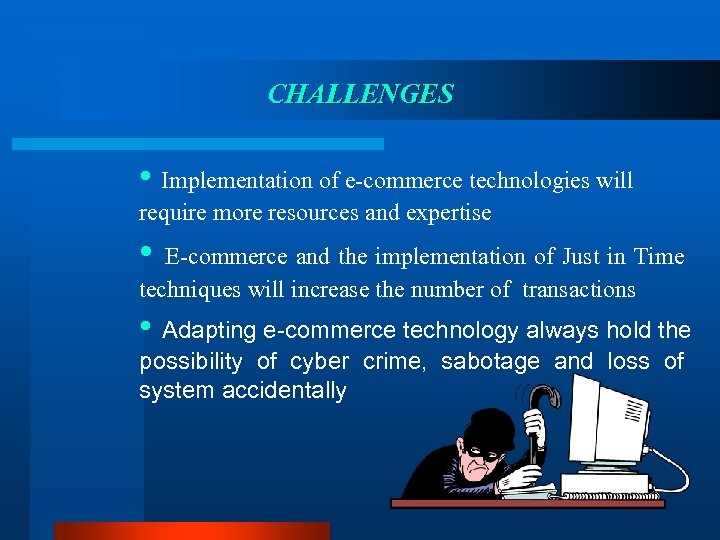 CHALLENGES

• Implementation of e-commerce technologies will require more resources and expertise

• E-commerce and the implementation of Just in Time techniques will increase the number of transactions

• Adapting e-commerce technology always hold the possibility of cyber crime, sabotage and loss of system accidentally